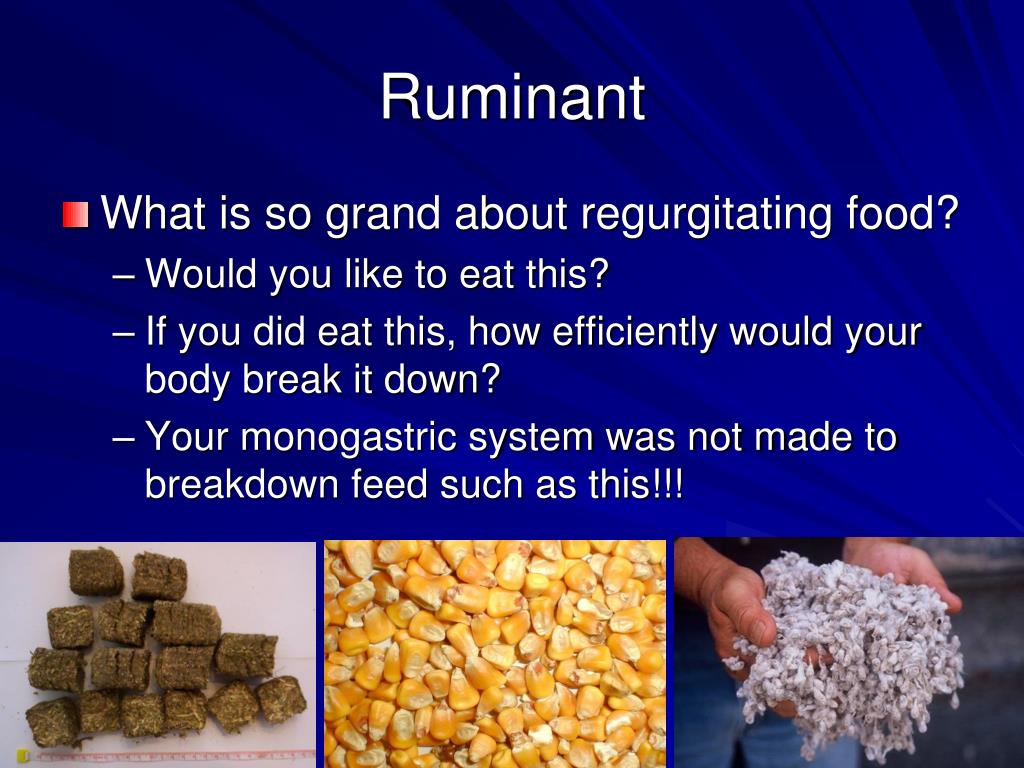 Ruminant

What is so grand about regurgitating food?

– Would you like to eat this?

– If you did eat this, how efficiently would your body break it down?

– Your monogastric system was not made to breakdown feed such as this!!!